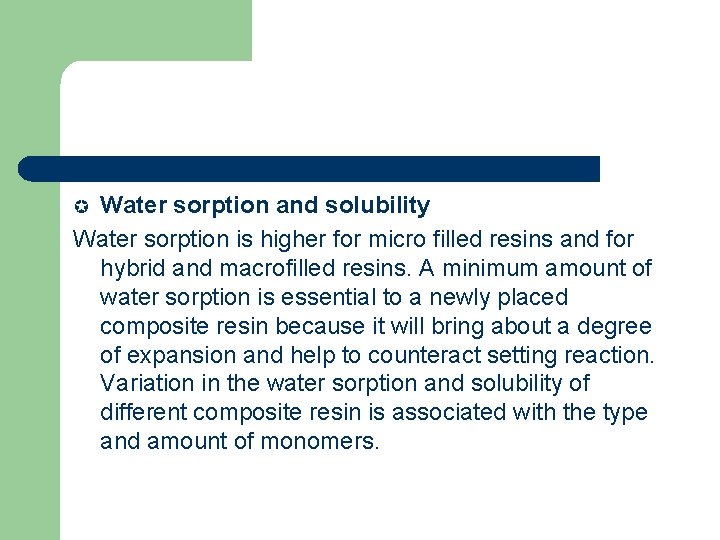 Water sorption and solubility

Water sorption is higher for micro filled resins and for hybrid and macrofilled resins. A minimum amount of water sorption is essential to a newly placed composite resin because it will bring about a degree of expansion and help to counteract setting reaction. Variation in the water sorption and solubility of different composite resin is associated with the type and amount of monomers.